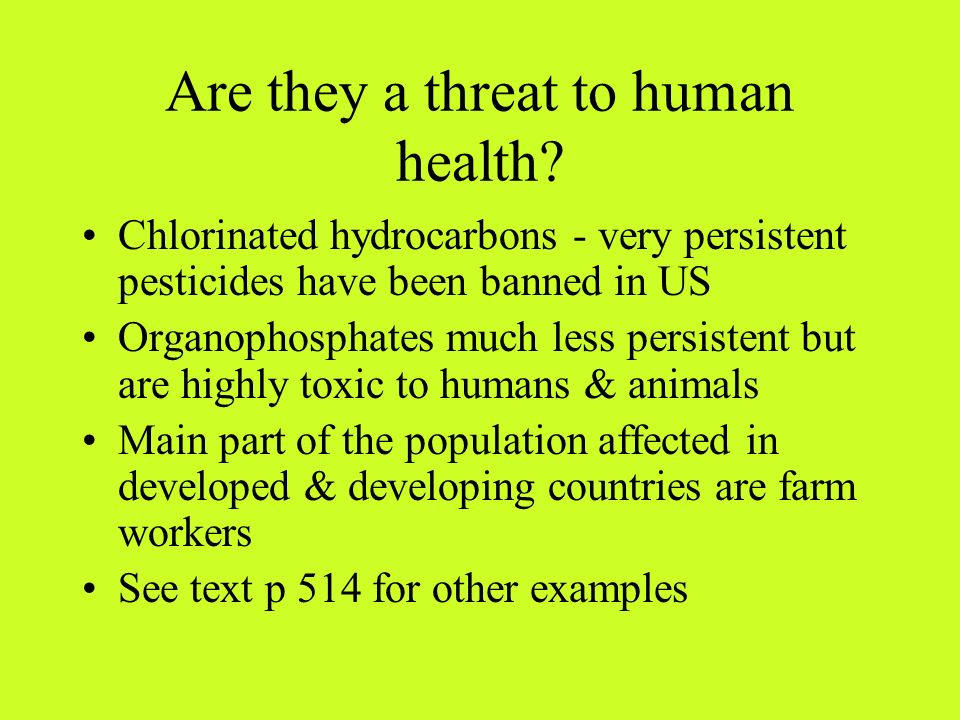 Are they a threat to human health?

• Chlorinated hydrocarbons - very persistent pesticides have been banned in US
• Organophosphates much less persistent but are highly toxic to humans & animals
• Main part of the population affected in developed & developing countries are farm workers
• See text p 514 for other examples